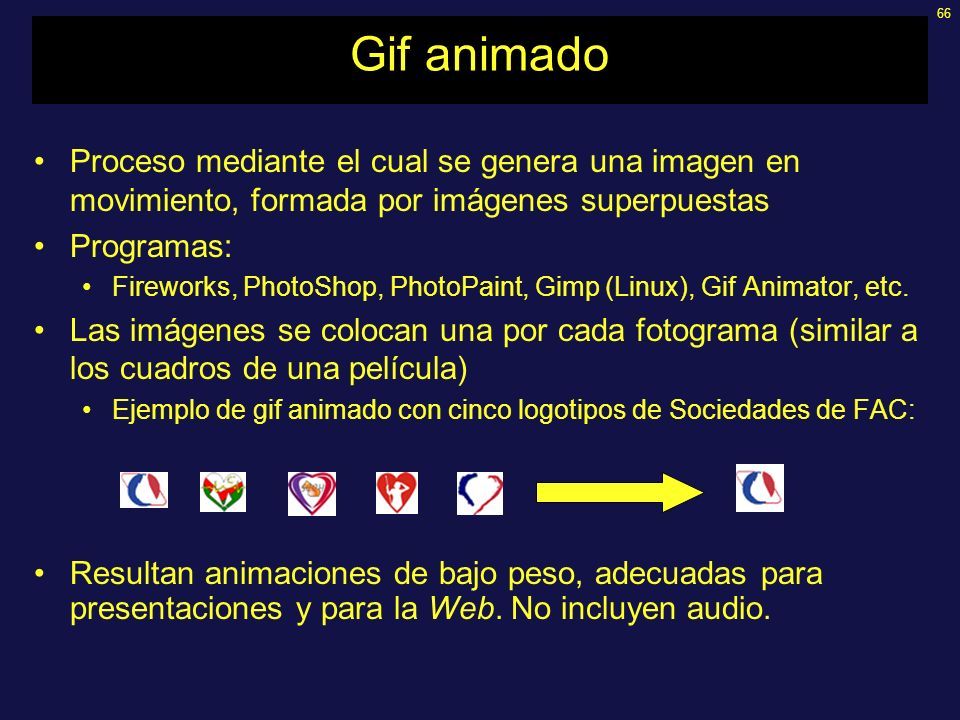 66

Gif animado

• Proceso mediante el cual se genera una imagen en movimiento, formada por imágenes superpuestas
• Programas:
  • Fireworks, PhotoShop, PhotoPaint, Gimp (Linux), Gif Animator, etc.
• Las imágenes se colocan una por cada fotograma (similar a los cuadros de una película)
  • Ejemplo de gif animado con cinco logotipos de Sociedades de FAC:

• Resultan animaciones de bajo peso, adecuadas para presentaciones y para la Web. No incluyen audio.